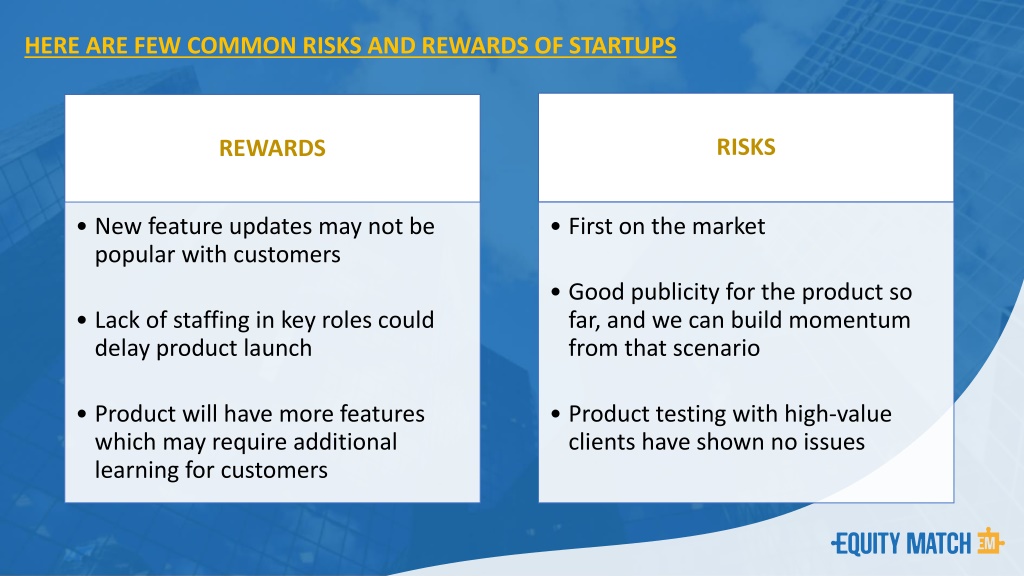 HERE ARE FEW COMMON RISKS AND REWARDS OF STARTUPS

REWARDS

• New feature updates may not be popular with customers

• Lack of staffing in key roles could delay product launch

• Product will have more features which may require additional learning for customers

RISKS

• First on the market

• Good publicity for the product so far, and we can build momentum from that scenario

• Product testing with high-value clients have shown no issues

EQUITY MATCH EM